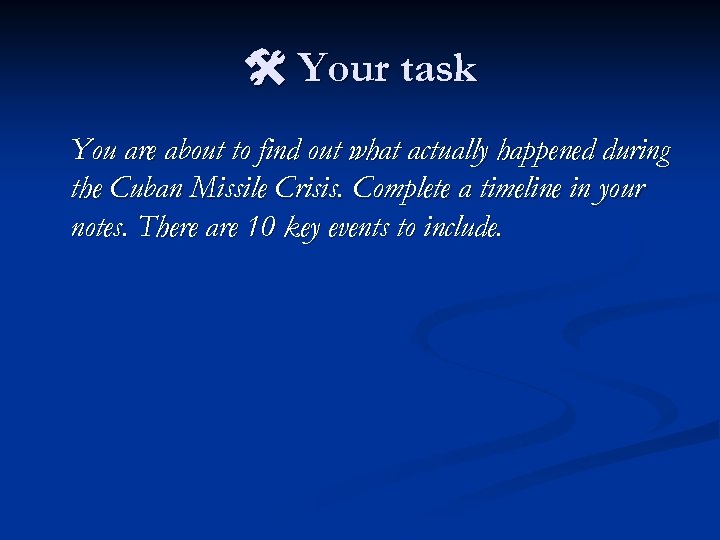 Your task

You are about to find out what actually happened during the Cuban Missile Crisis. Complete a timeline in your notes. There are 10 key events to include.